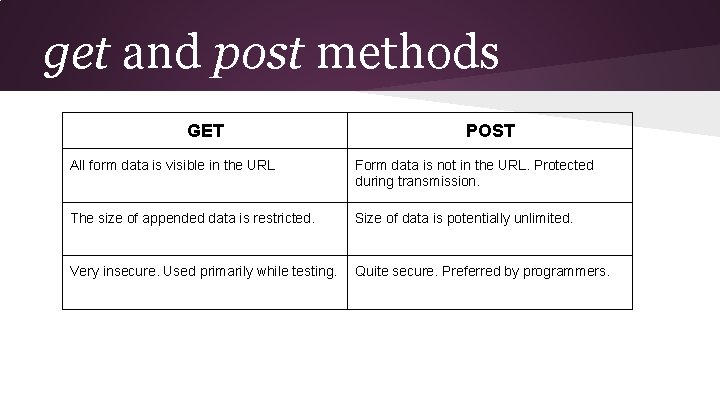 get and post methods

| GET | POST |
|---|---|
| All form data is visible in the URL | Form data is not in the URL. Protected during transmission. |
| The size of appended data is restricted. | Size of data is potentially unlimited. |
| Very insecure. Used primarily while testing. | Quite secure. Preferred by programmers. |